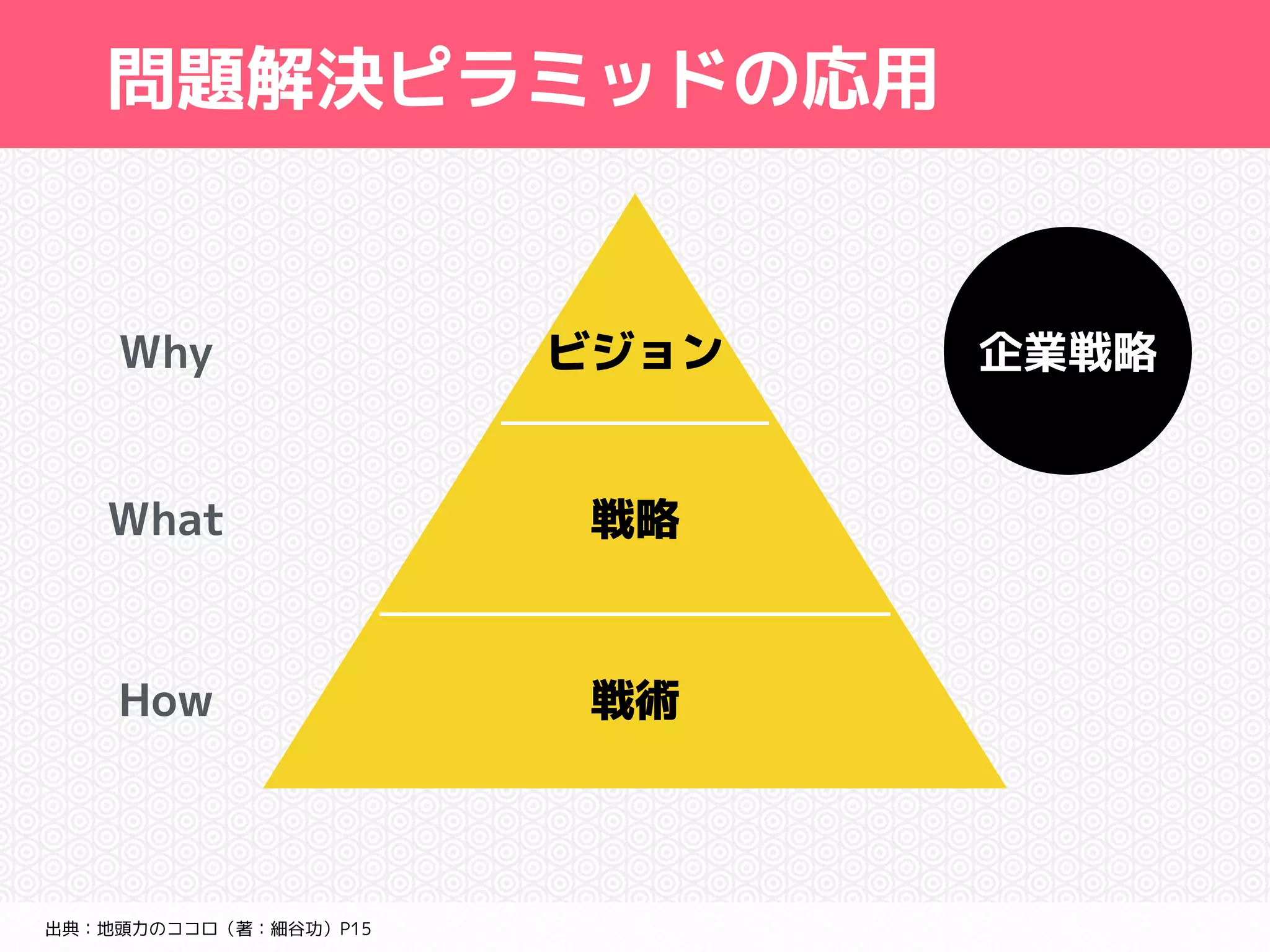 問題解決ピラミッドの応用

Why

ビジョン

企業戦略

What

戦略

How

戦術

出典：地頭力のココロ（著：細谷功）P15